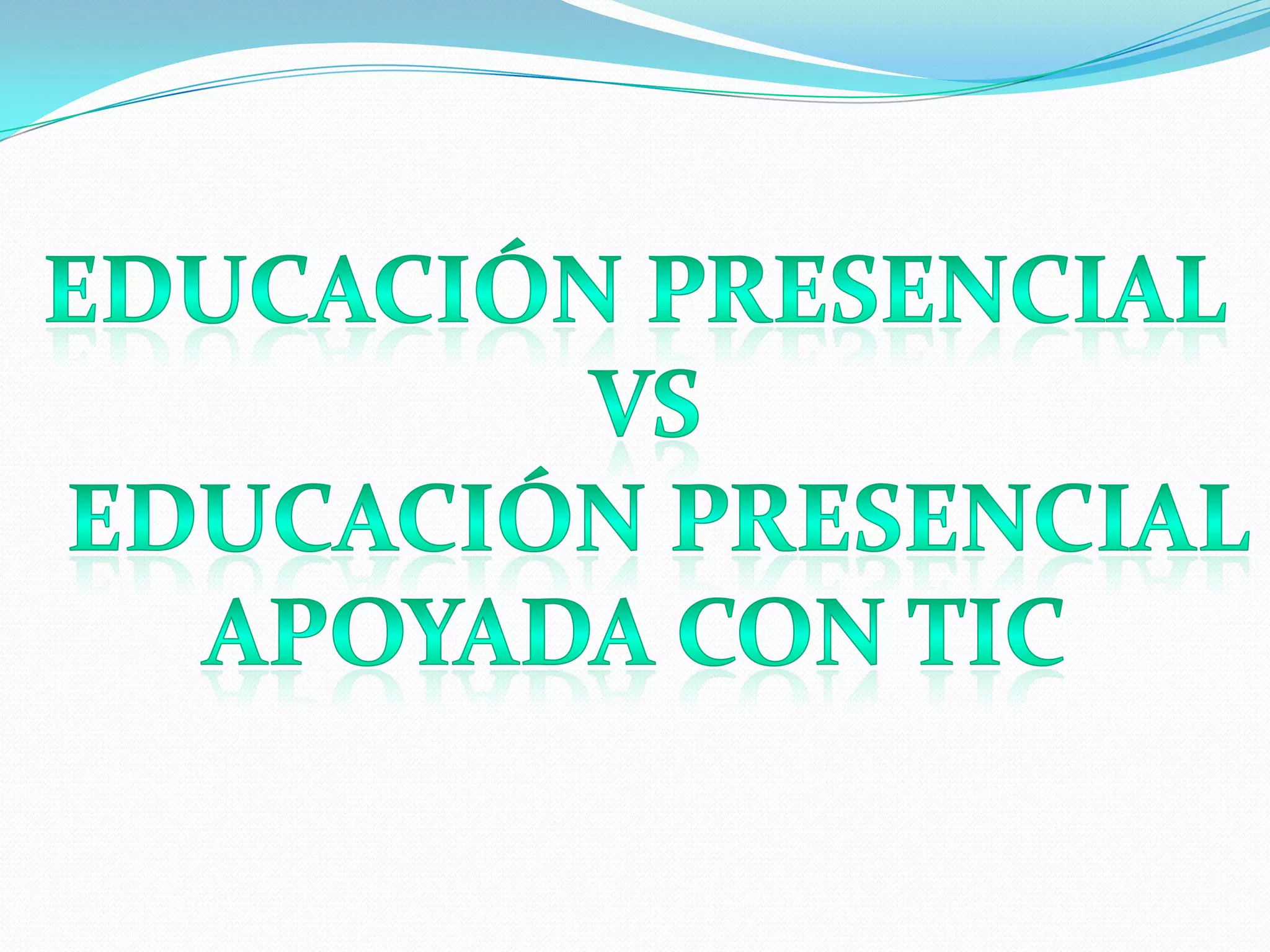 EDUCACIÓN PRESENCIAL
VS
EDUCACIÓN PRESENCIAL APOYADA CON TIC